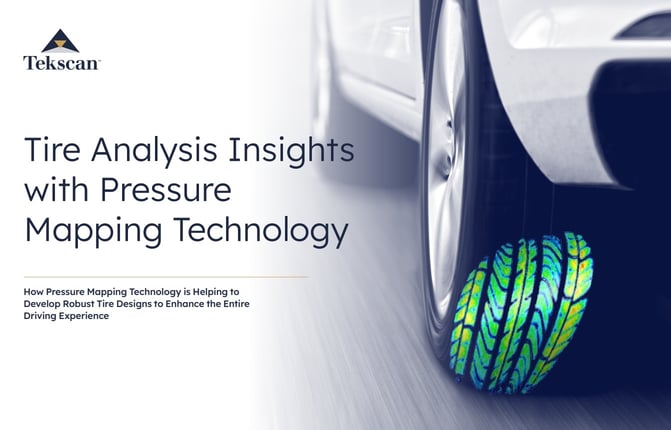 Tekscan

Tire Analysis Insights with Pressure Mapping Technology

How Pressure Mapping Technology is Helping to Develop Robust Tire Designs to Enhance the Entire Driving Experience